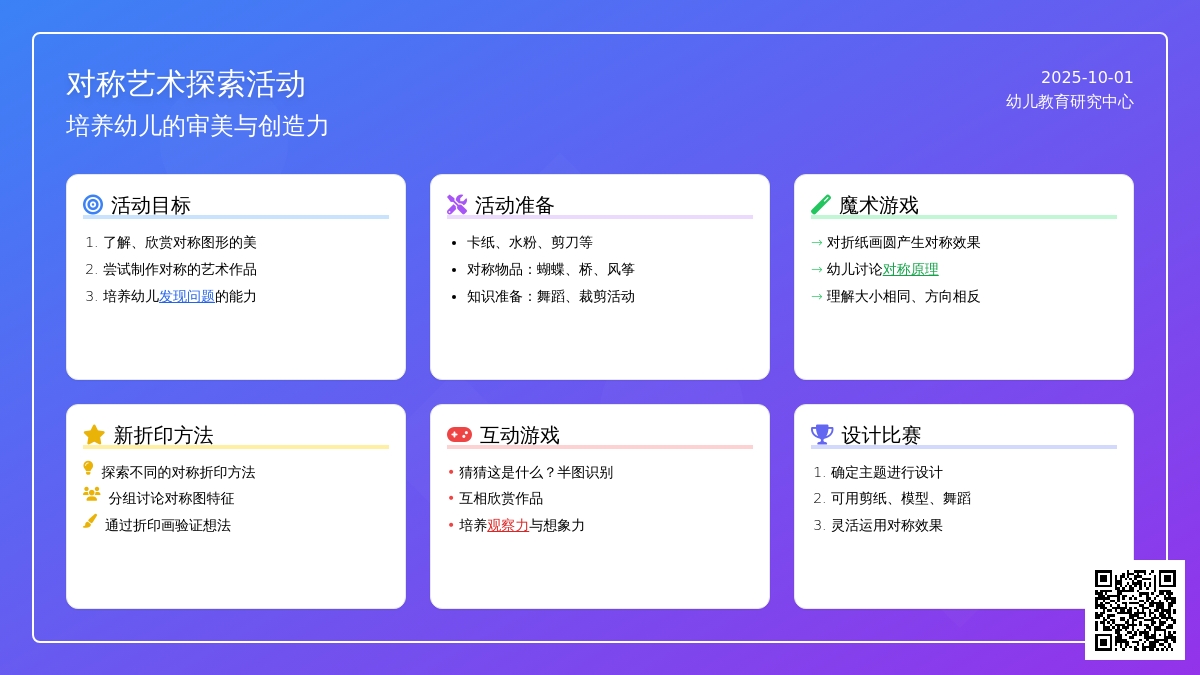 对称艺术探索活动
培养幼儿的审美与创造力

2025-10-01
幼儿教育研究中心

活动目标
1. 了解、欣赏对称图形的美
2. 尝试制作对称的艺术作品
3. 培养幼儿发现问题的能力

活动准备
• 卡纸、水粉、剪刀等
• 对称物品：蝴蝶、桥、风筝
• 知识准备：舞蹈、裁剪活动

魔术游戏
→ 对折纸画圆产生对称效果
→ 幼儿讨论对称原理
→ 理解大小相同、方向相反

新折印方法
探索不同的对称折印方法
分组讨论对称图特征
通过折印画验证想法

互动游戏
• 猜猜这是什么？半图识别
• 互相欣赏作品
• 培养观察力与想象力

设计比赛
1. 确定主题进行设计
2. 可用剪纸、模型、舞蹈
3. 灵活运用对称效果